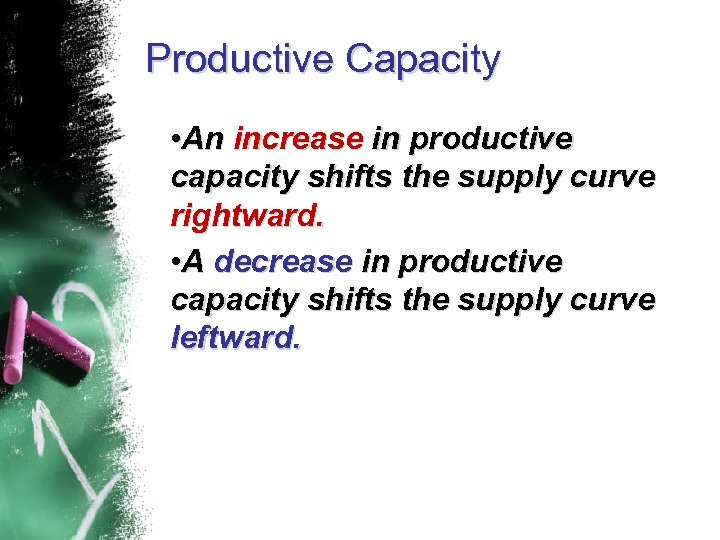 Productive Capacity

•An increase in productive capacity shifts the supply curve rightward.

•A decrease in productive capacity shifts the supply curve leftward.